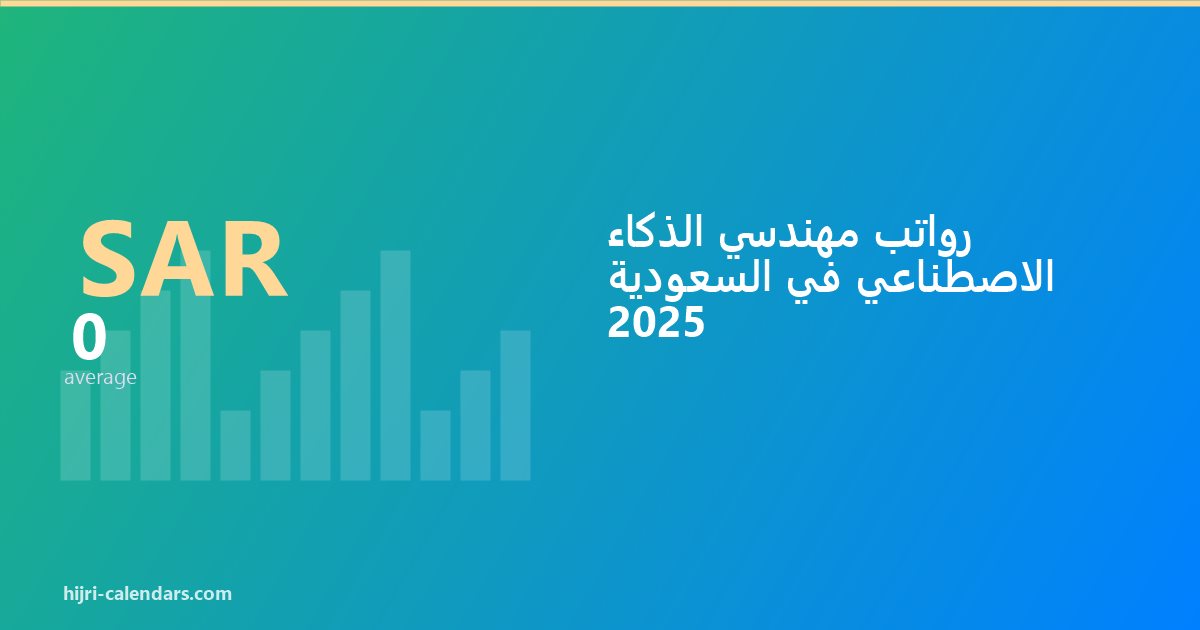 رواتب مهندسي الذكاء الاصطناعي في السعودية 2025

SAR
0
average

hijri-calendars.com